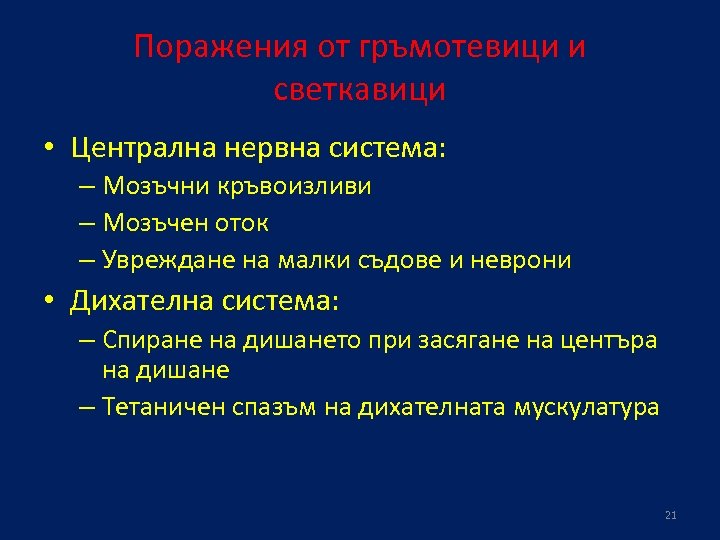 Поражения от гръмотевици и светкавици

• Централна нервна система:
– Мозъчни кръвоизливи
– Мозъчен оток
– Увреждане на малки съдове и неврони

• Дихателна система:
– Спиране на дишането при засягане на центъра на дишане
– Тетаничен спазъм на дихателната мускулатура

21